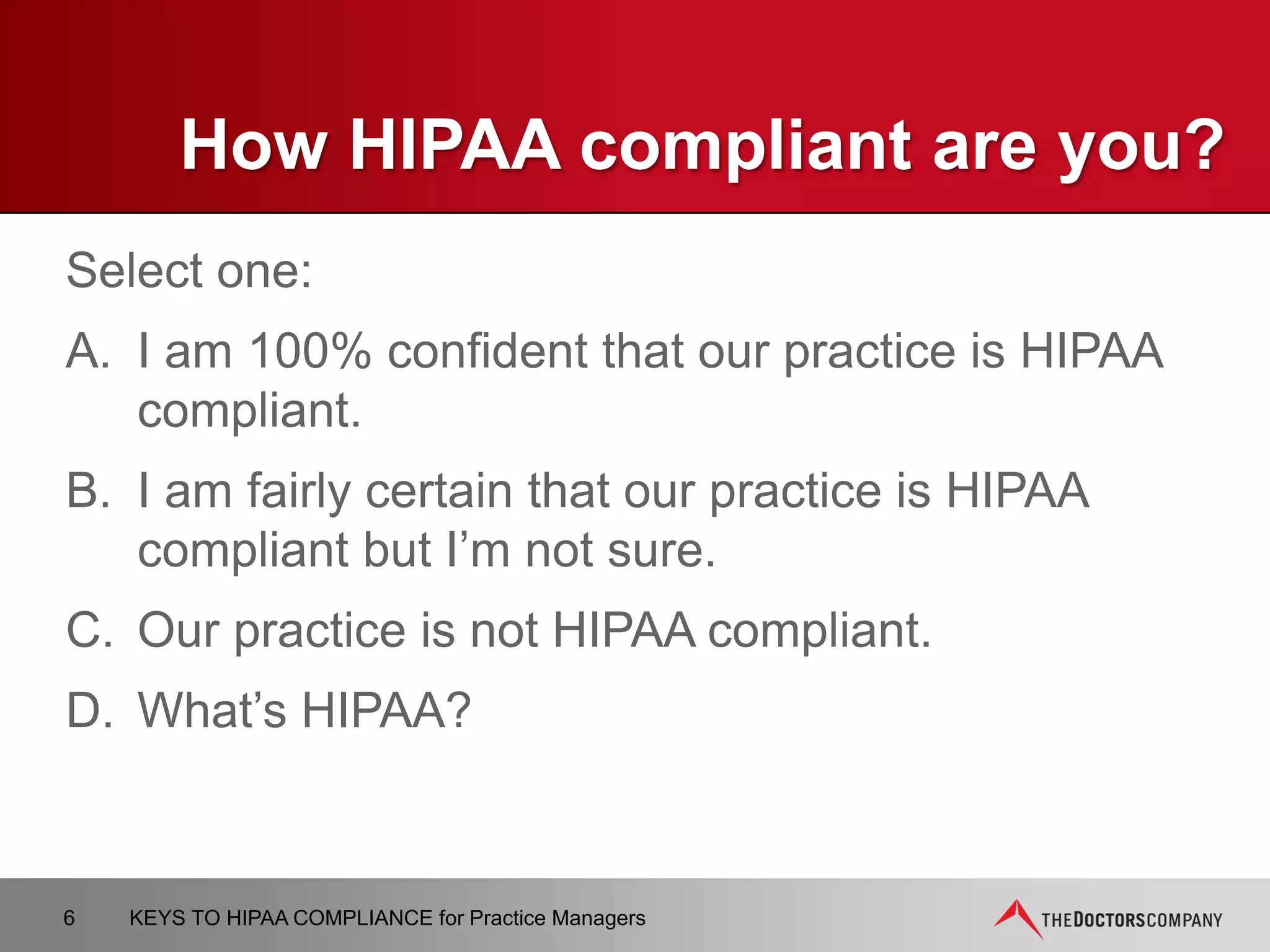 How HIPAA compliant are you?

Select one:

A. I am 100% confident that our practice is HIPAA compliant.

B. I am fairly certain that our practice is HIPAA compliant but I’m not sure.

C. Our practice is not HIPAA compliant.

D. What’s HIPAA?

6 KEYS TO HIPAA COMPLIANCE for Practice Managers

THEDOCTORSCOMPANY